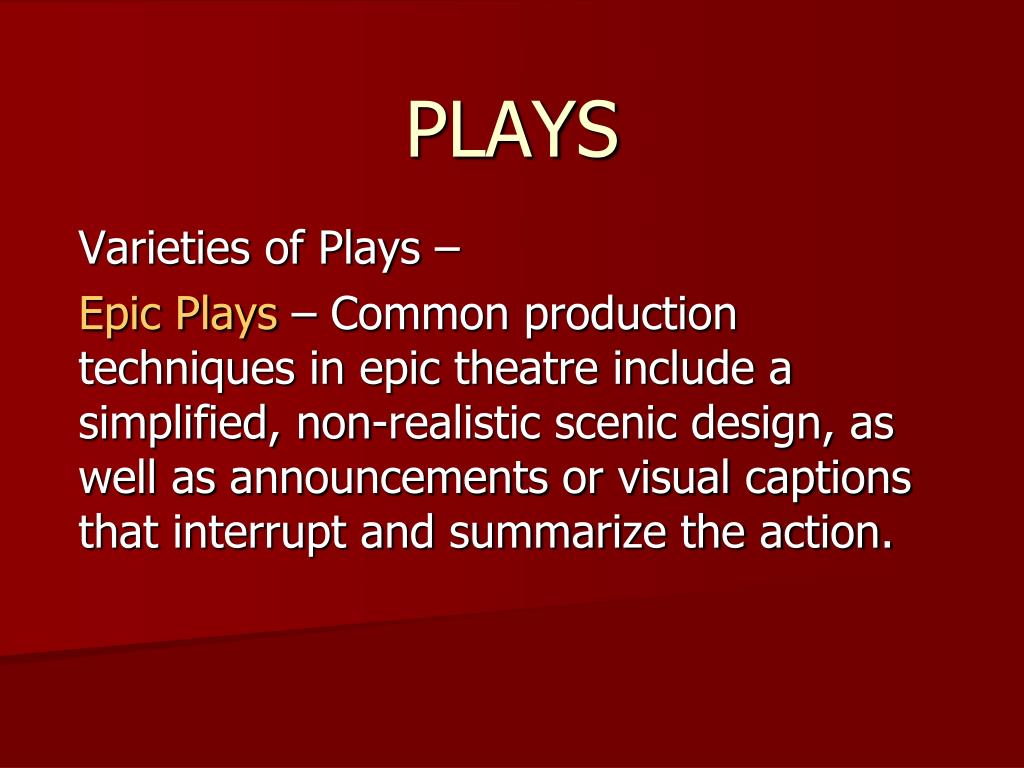 PLAYS

Varieties of Plays –

Epic Plays – Common production techniques in epic theatre include a simplified, non-realistic scenic design, as well as announcements or visual captions that interrupt and summarize the action.